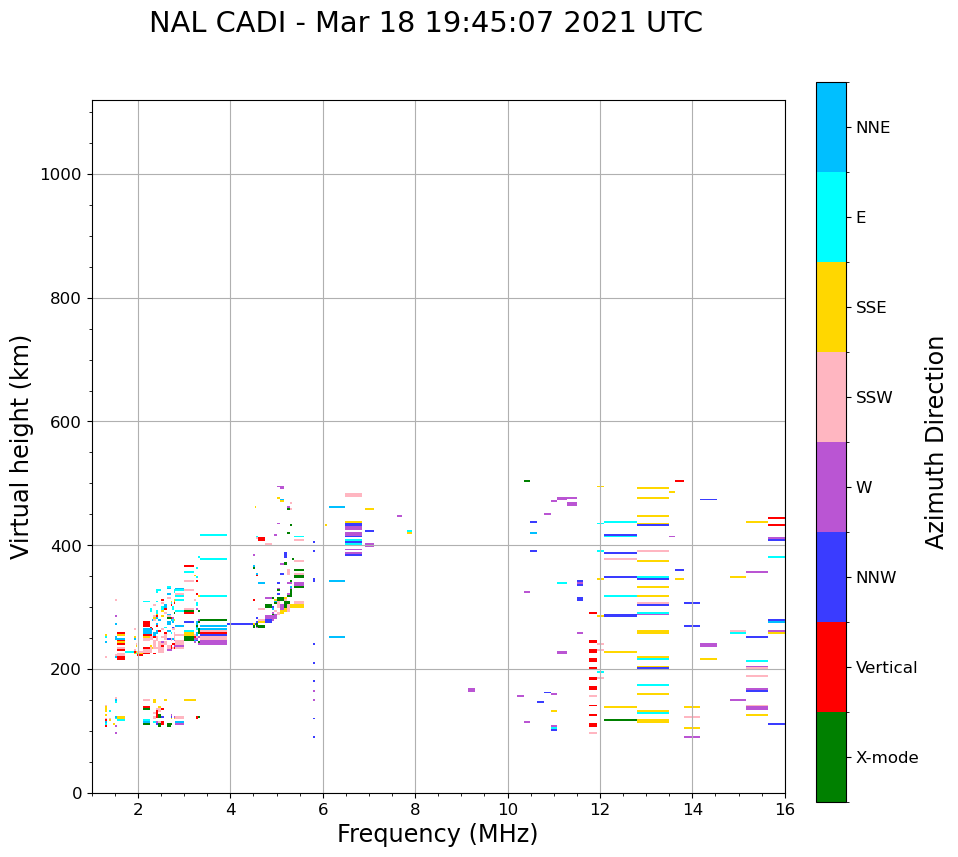 NAL CADI - Mar 18 19:45:07 2021 UTC

Virtual height (km)

1000
800
600
400
200
0

2
4
6
8
10
12
14
16

Frequency (MHz)

NNE
E
SSE
SSW
W
NNW
Vertical
X-mode

Azimuth Direction